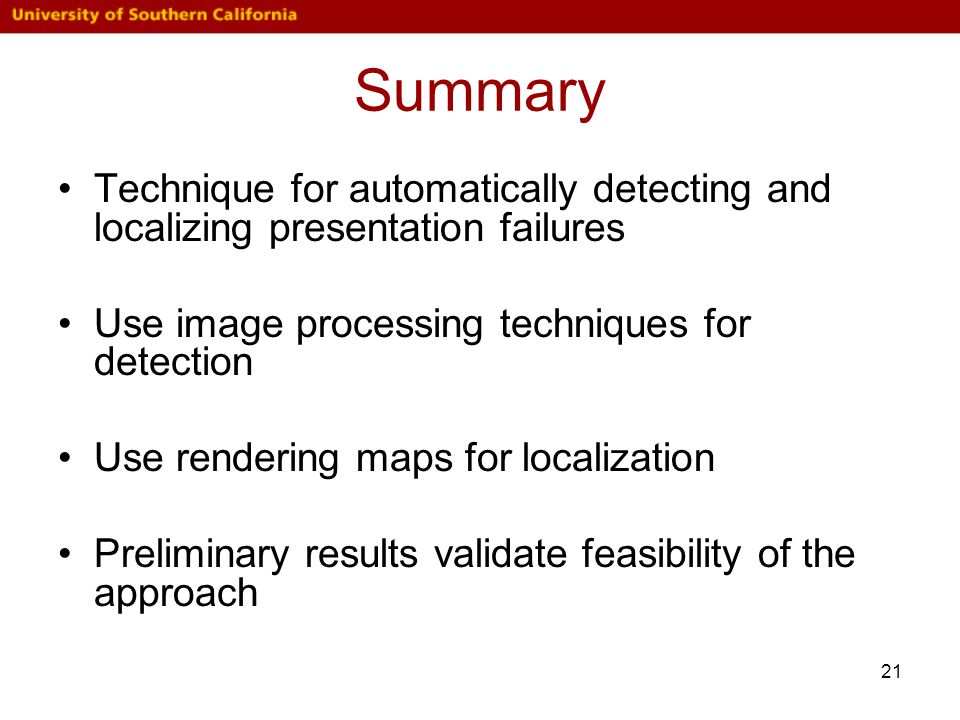 University of Southern California

Summary

• Technique for automatically detecting and localizing presentation failures

• Use image processing techniques for detection

• Use rendering maps for localization

• Preliminary results validate feasibility of the approach

21